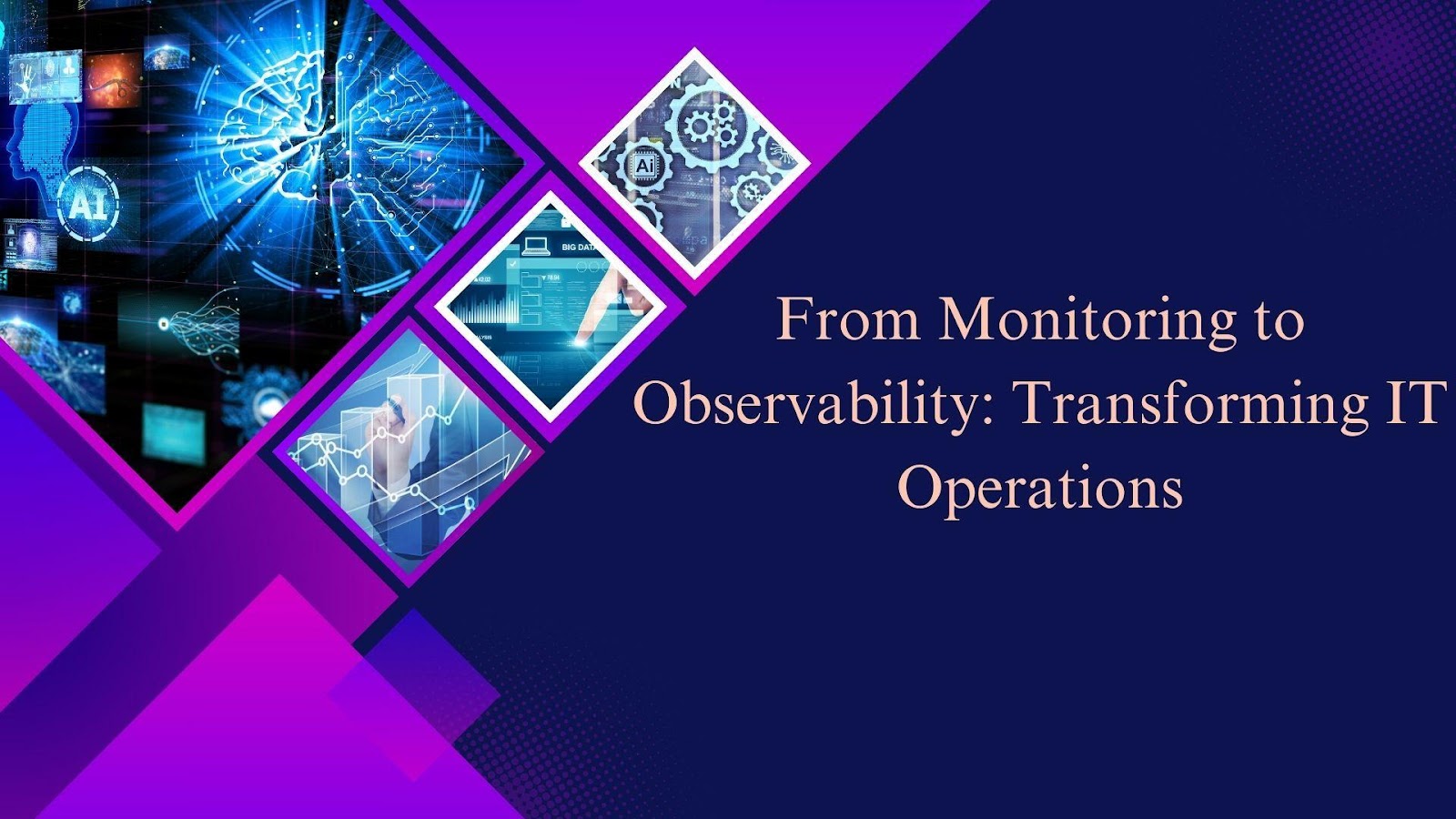 AI

AI

BIG DATA

From Monitoring to Observability: Transforming IT Operations